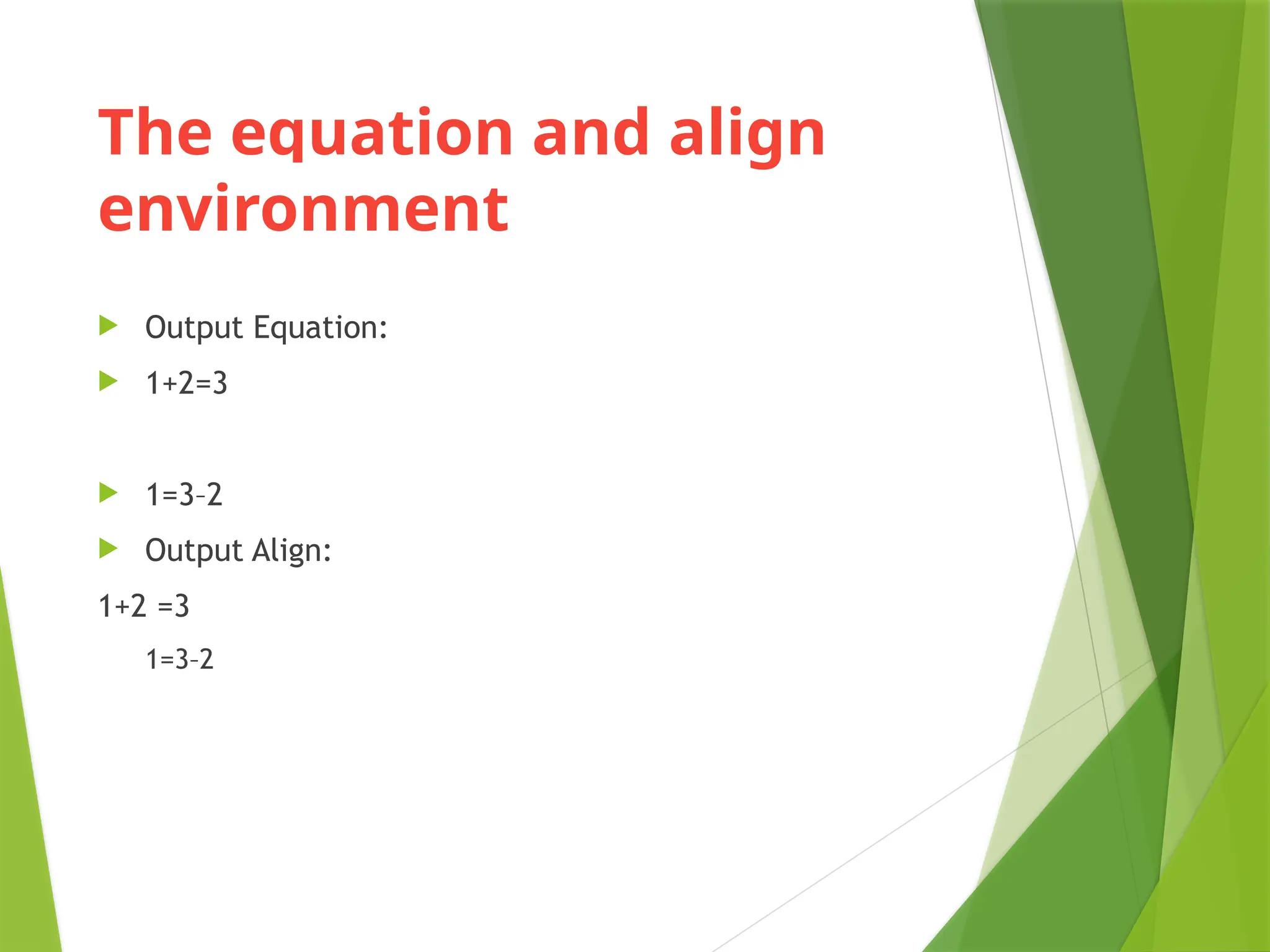 The equation and align environment

Output Equation:

1+2=3

1=3-2

Output Align:

1+2 =3

1=3-2